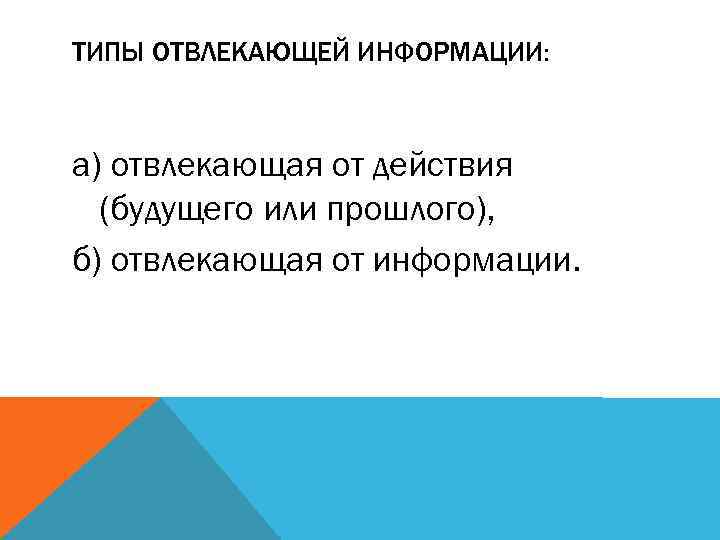 ТИПЫ ОТВЛЕКАЮЩЕЙ ИНФОРМАЦИИ:

а) отвлекающая от действия (будущего или прошлого),

б) отвлекающая от информации.